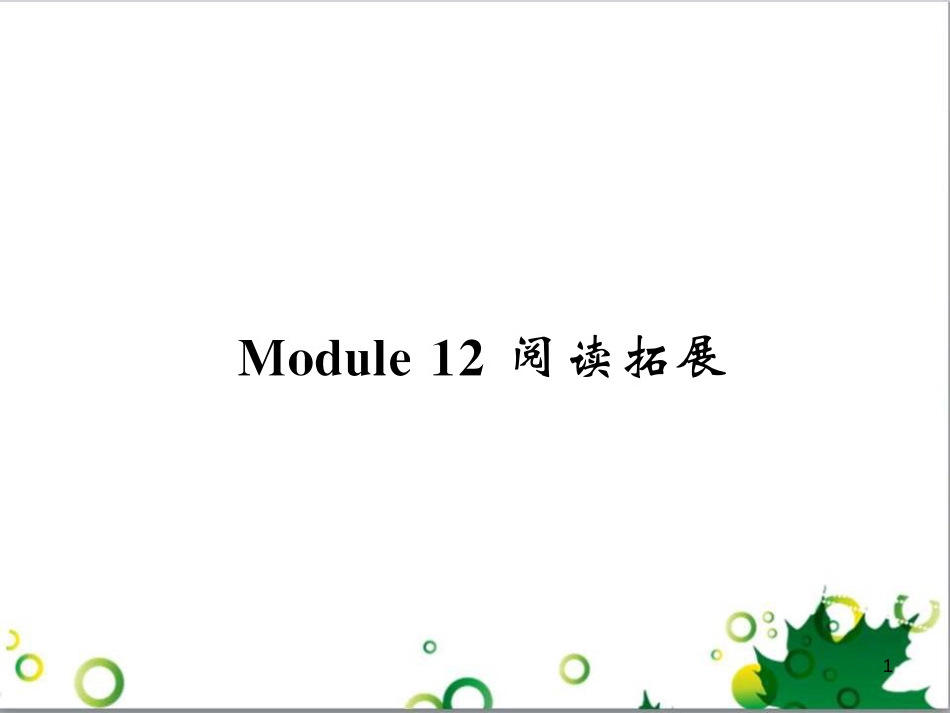 Module 12 阅读拓展

1